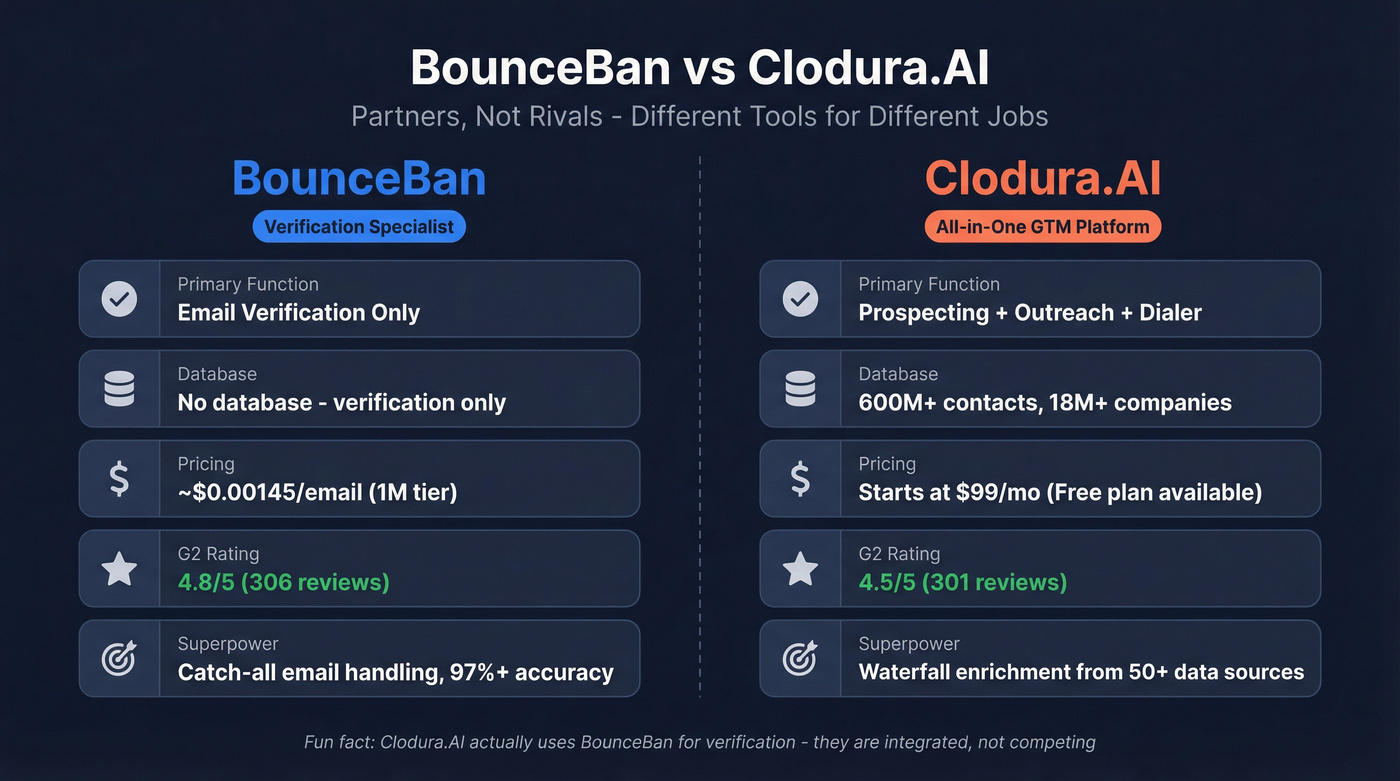 BounceBan vs Clodura.AI

Partners, Not Rivals - Different Tools for Different Jobs

BounceBan

Verification Specialist

Primary Function
Email Verification Only

Database
No database - verification only

Pricing
~$0.00145/email (1M tier)

G2 Rating
4.8/5 (306 reviews)

Superpower
Catch-all email handling, 97%+ accuracy

Clodura.AI

All-in-One GTM Platform

Primary Function
Prospecting + Outreach + Dialer

Database
600M+ contacts, 18M+ companies

Pricing
Starts at $99/mo (Free plan available)

G2 Rating
4.5/5 (301 reviews)

Superpower
Waterfall enrichment from 50+ data sources

Fun fact: Clodura.AI actually uses BounceBan for verification - they are integrated, not competing